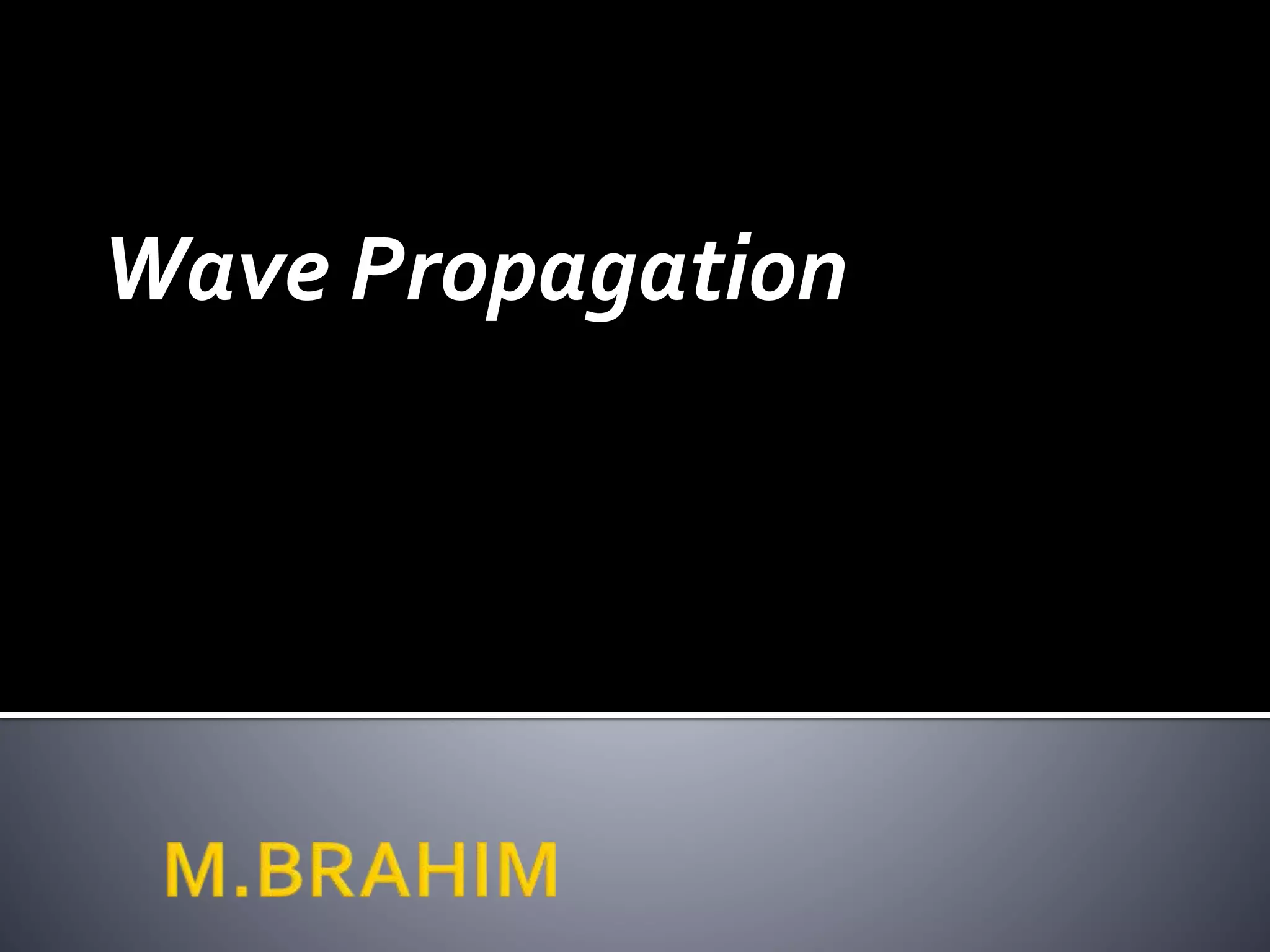 Wave Propagation

M.BRAHIM